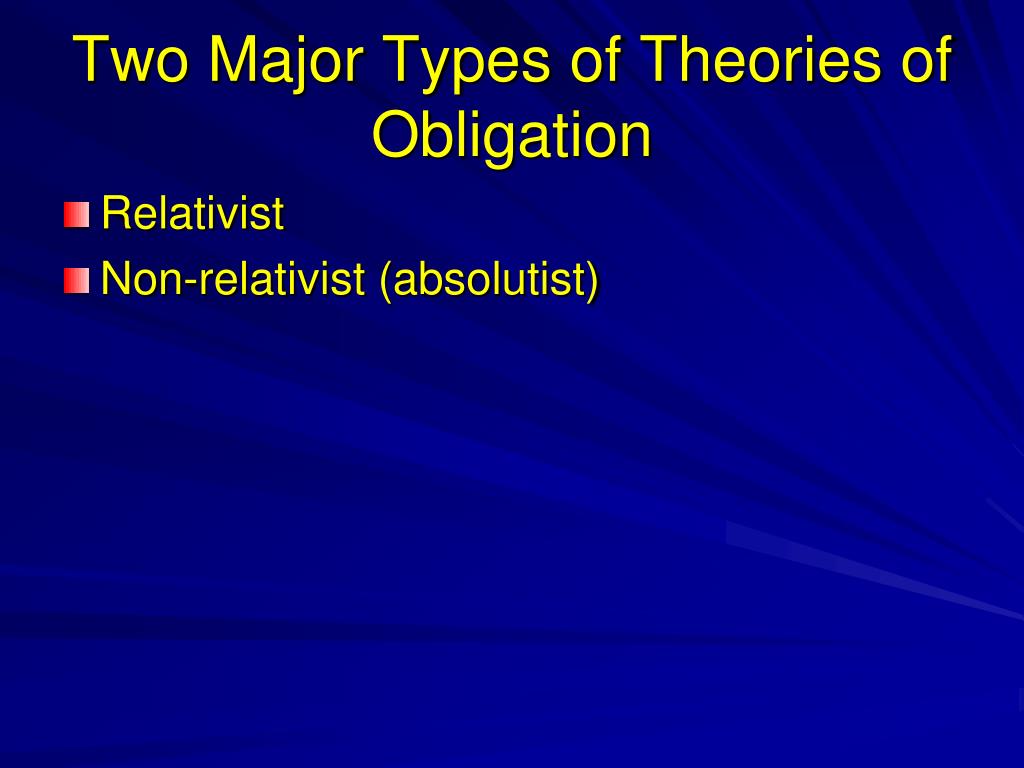 Two Major Types of Theories of Obligation

Relativist
Non-relativist (absolutist)